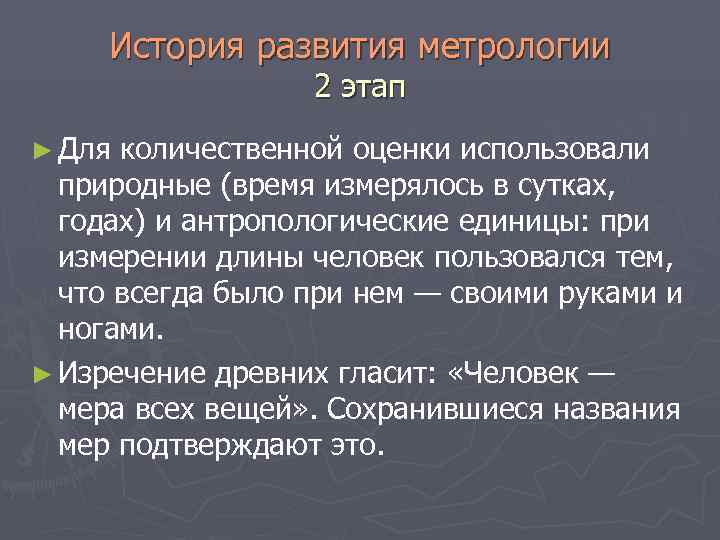 История развития метрологии
2 этап

► Для количественной оценки использовали природные (время измерялось в сутках, годах) и антропологические единицы: при измерении длины человек пользовался тем, что всегда было при нем — своими руками и ногами.

► Изречение древних гласит: «Человек — мера всех вещей». Сохранившиеся названия мер подтверждают это.